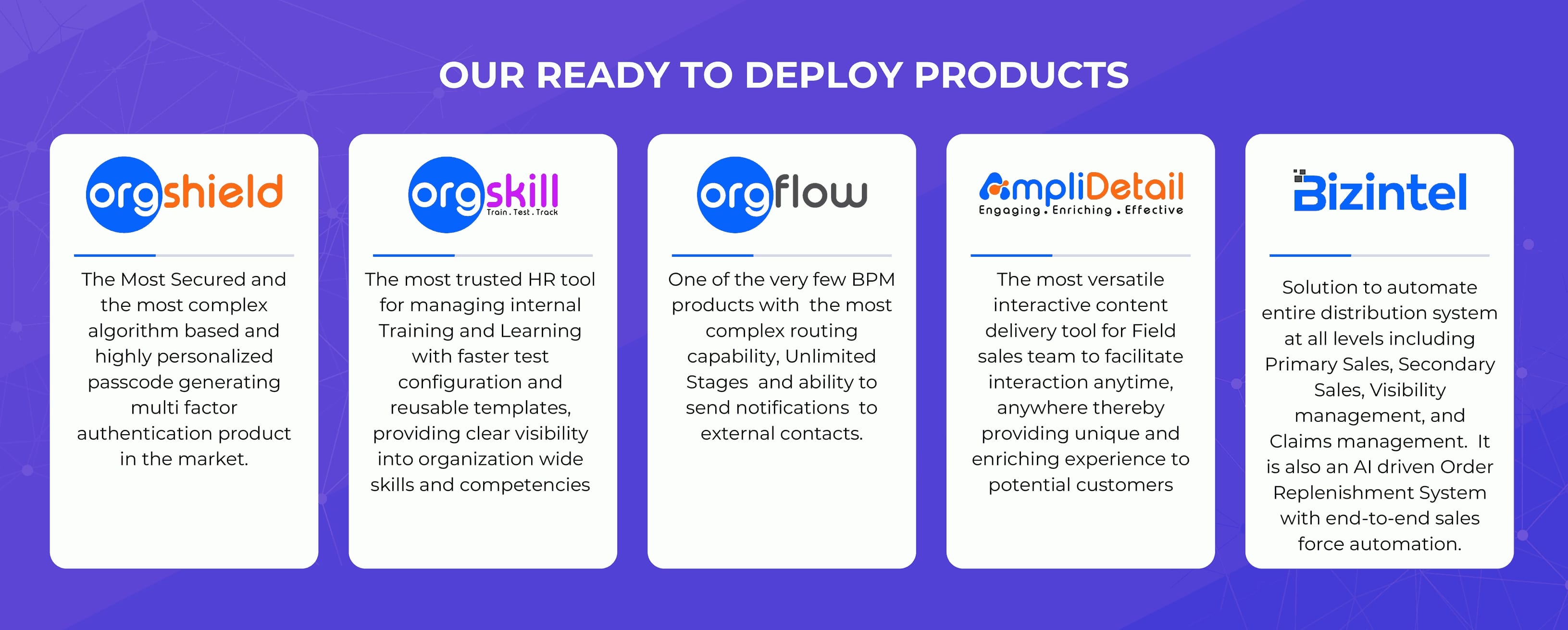 OUR READY TO DEPLOY PRODUCTS

orgshield

The Most Secured and the most complex algorithm based and highly personalized passcode generating multi factor authentication product in the market.

orgskill
Train . Test . Track

The most trusted HR tool for managing internal Training and Learning with faster test configuration and reusable templates, providing clear visibility into organization wide skills and competencies

orgflow

One of the very few BPM products with the most complex routing capability, Unlimited Stages and ability to send notifications to external contacts.

AmpliDetail
Engaging . Enriching . Effective

The most versatile interactive content delivery tool for Field sales team to facilitate interaction anytime, anywhere thereby providing unique and enriching experience to potential customers

Bizintel

Solution to automate entire distribution system at all levels including Primary Sales, Secondary Sales, Visibility management, and Claims management. It is also an AI driven Order Replenishment System with end-to-end sales force automation.